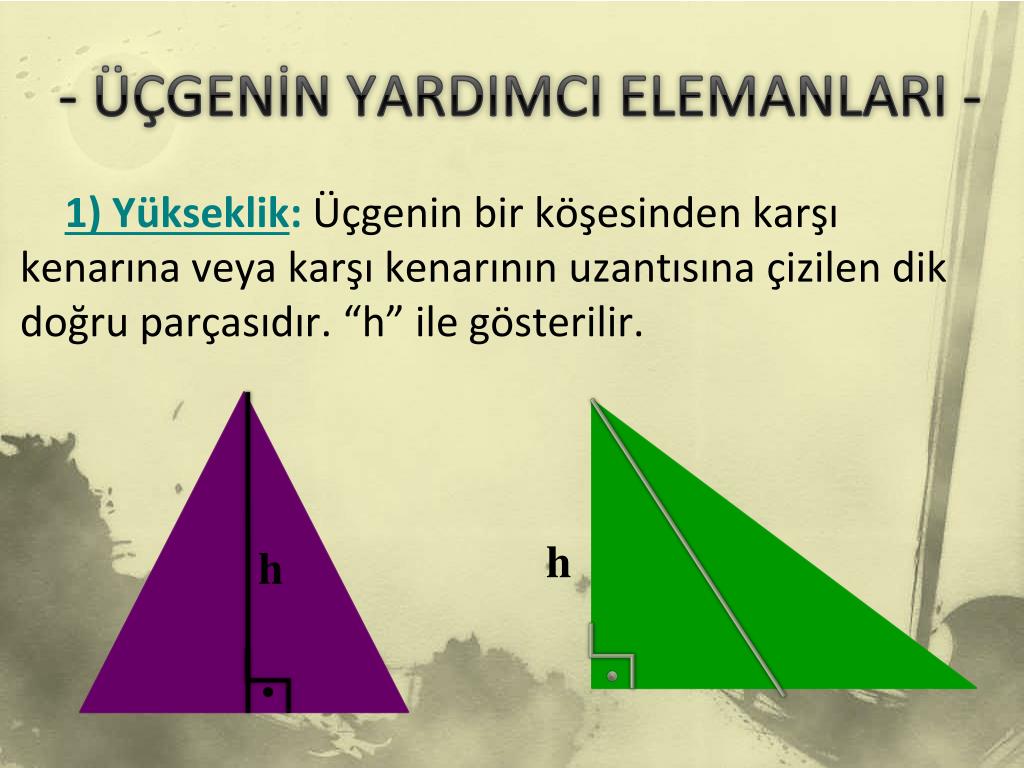 - ÜÇGENİN YARDIMCI ELEMANLARI -

1) Yükseklik: Üçgenin bir köşesinden karşı kenarına veya karşı kenarının uzantısına çizilen dik doğru parçasıdır. “h” ile gösterilir.

h

h